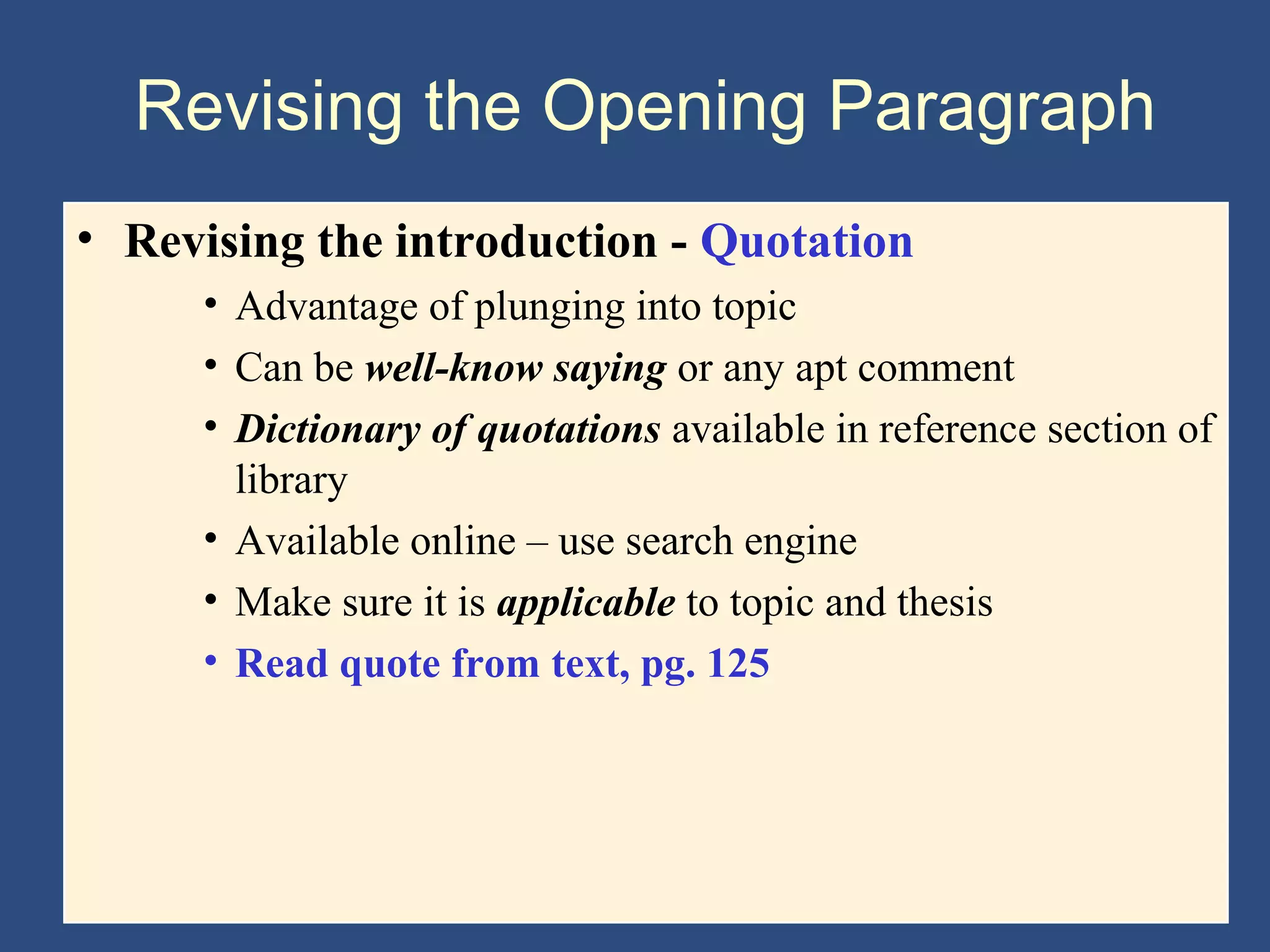 Revising the Opening Paragraph

• Revising the introduction - Quotation
  • Advantage of plunging into topic
  • Can be well-know saying or any apt comment
  • Dictionary of quotations available in reference section of library
  • Available online – use search engine
  • Make sure it is applicable to topic and thesis
  • Read quote from text, pg. 125